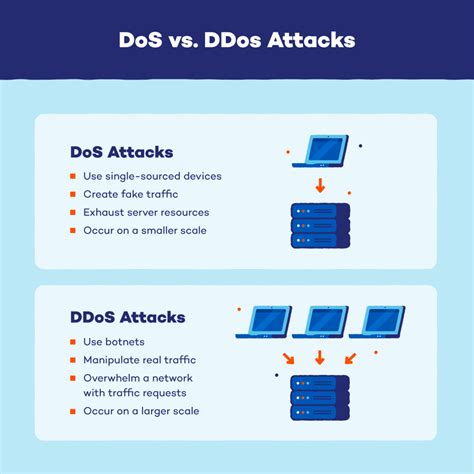 DoS vs. DDos Attacks

DoS Attacks

- Use single-sourced devices
- Create fake traffic
- Exhaust server resources
- Occur on a smaller scale

DDoS Attacks

- Use botnets
- Manipulate real traffic
- Overwhelm a network with traffic requests
- Occur on a larger scale